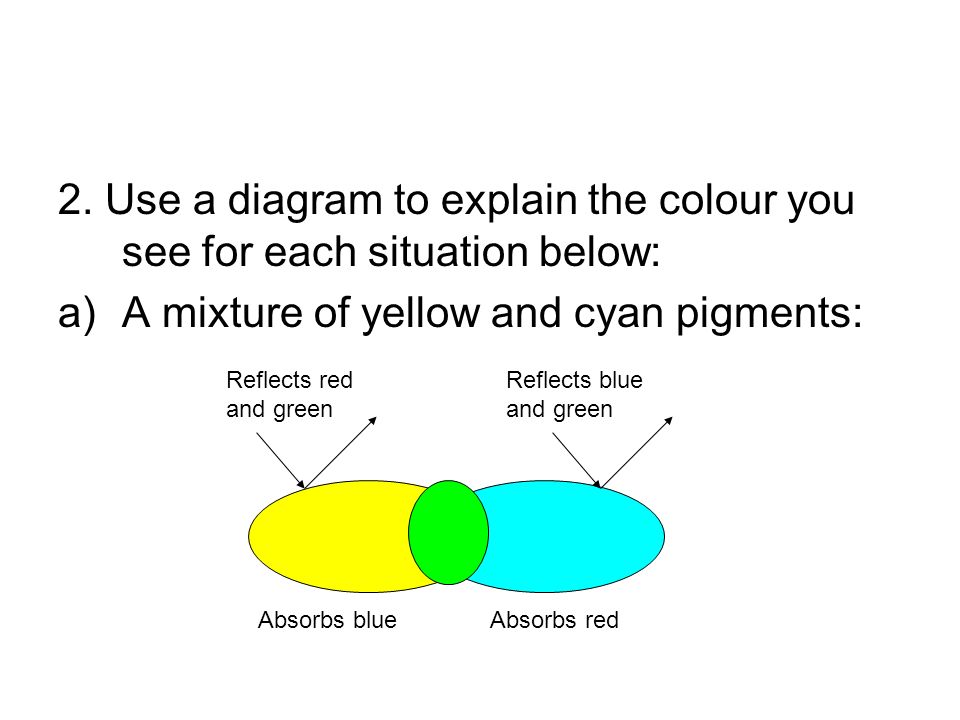 2. Use a diagram to explain the colour you see for each situation below:

a) A mixture of yellow and cyan pigments:

Reflects red and green

Reflects blue and green

Absorbs blue

Absorbs red